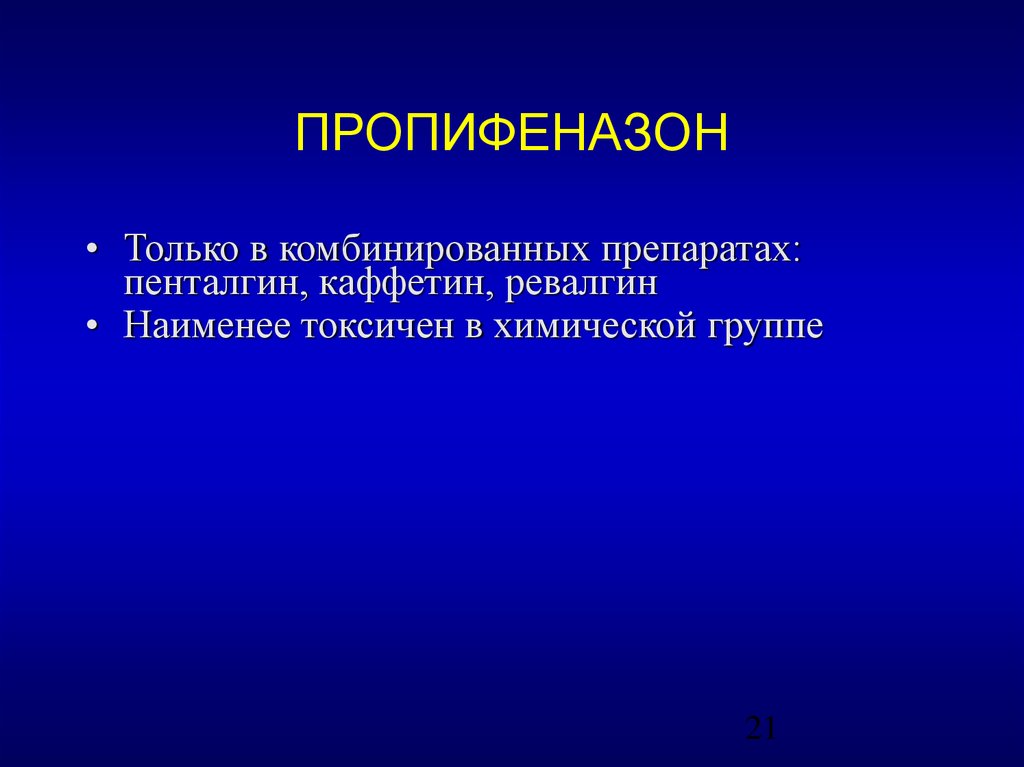 ПРОПИФЕНАЗОН

• Только в комбинированных препаратах: пенталгин, каффетин, ревалгин
• Наименее токсичен в химической группе

21